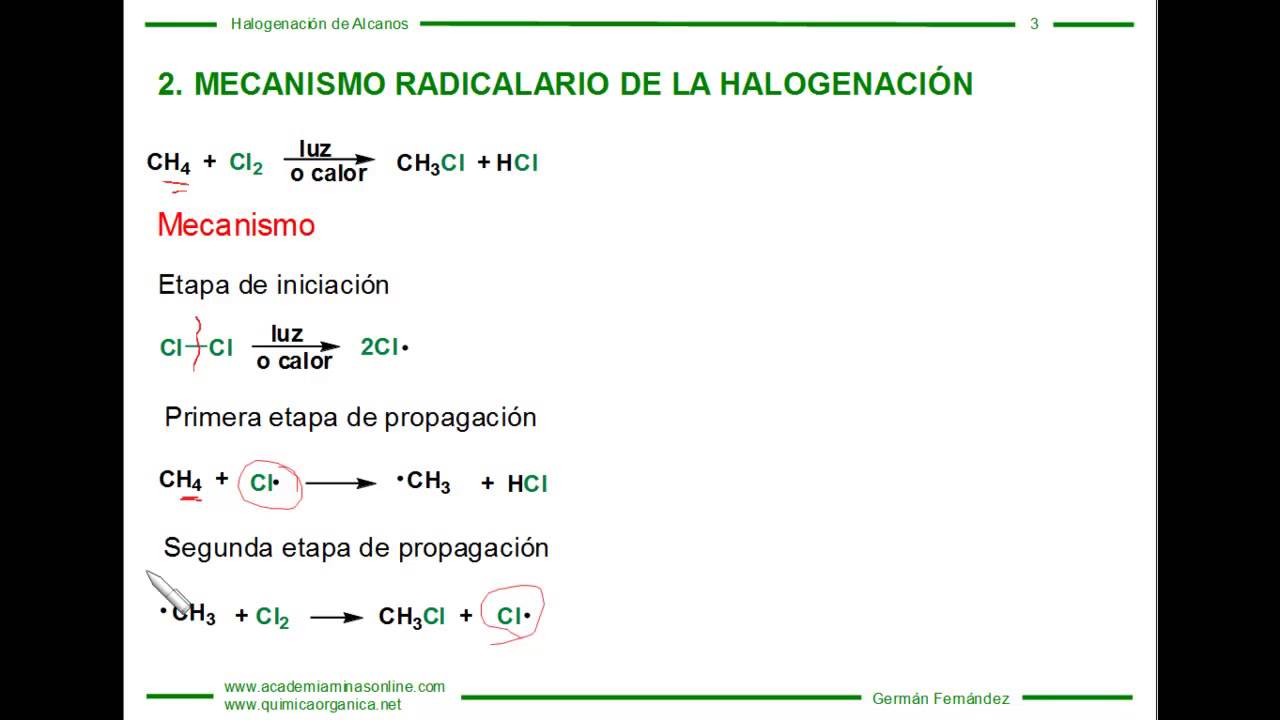 Halogenación de Alcanos 3

2. MECANISMO RADICALARIO DE LA HALOGENACIÓN

$CH_4 + Cl_2 \xrightarrow[\text{o calor}]{\text{luz}} CH_3Cl + HCl$

Mecanismo

Etapa de iniciación

$Cl-Cl \xrightarrow[\text{o calor}]{\text{luz}} 2Cl\cdot$

Primera etapa de propagación

$CH_4 + Cl\cdot \longrightarrow \cdot CH_3 + HCl$

Segunda etapa de propagación

$\cdot CH_3 + Cl_2 \longrightarrow CH_3Cl + Cl\cdot$

www.academiaminasonline.com
www.quimicaorganica.net

Germán Fernández